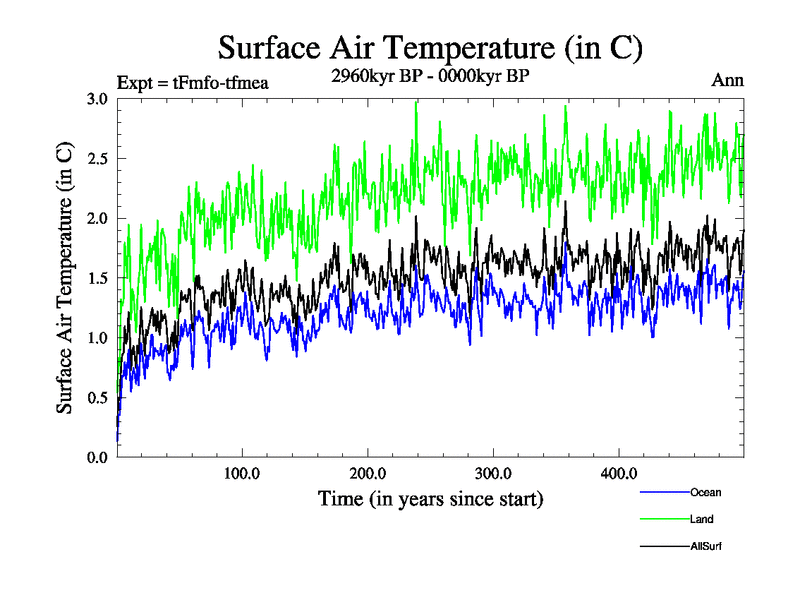 Surface Air Temperature (in C)

Expt = tFmfo-tfmea
2960kyr BP - 0000kyr BP
Ann

Surface Air Temperature (in C)

3.0
2.5
2.0
1.5
1.0
0.5
0.0

100.0
200.0
300.0
400.0

Time (in years since start)

Ocean
Land
AllSurf